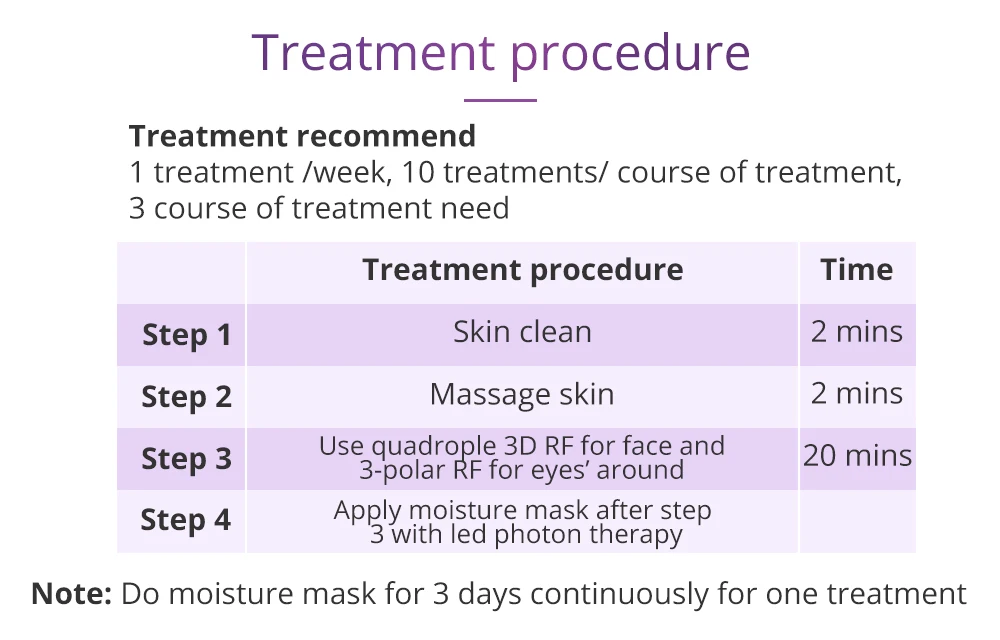 Treatment procedure

Treatment recommend
1 treatment /week, 10 treatments/ course of treatment, 3 course of treatment need

| | Treatment procedure | Time |
|---|---|---|
| Step 1 | Skin clean | 2 mins |
| Step 2 | Massage skin | 2 mins |
| Step 3 | Use quadrople 3D RF for face and 3-polar RF for eyes' around | 20 mins |
| Step 4 | Apply moisture mask after step 3 with led photon therapy | |

Note: Do moisture mask for 3 days continuously for one treatment